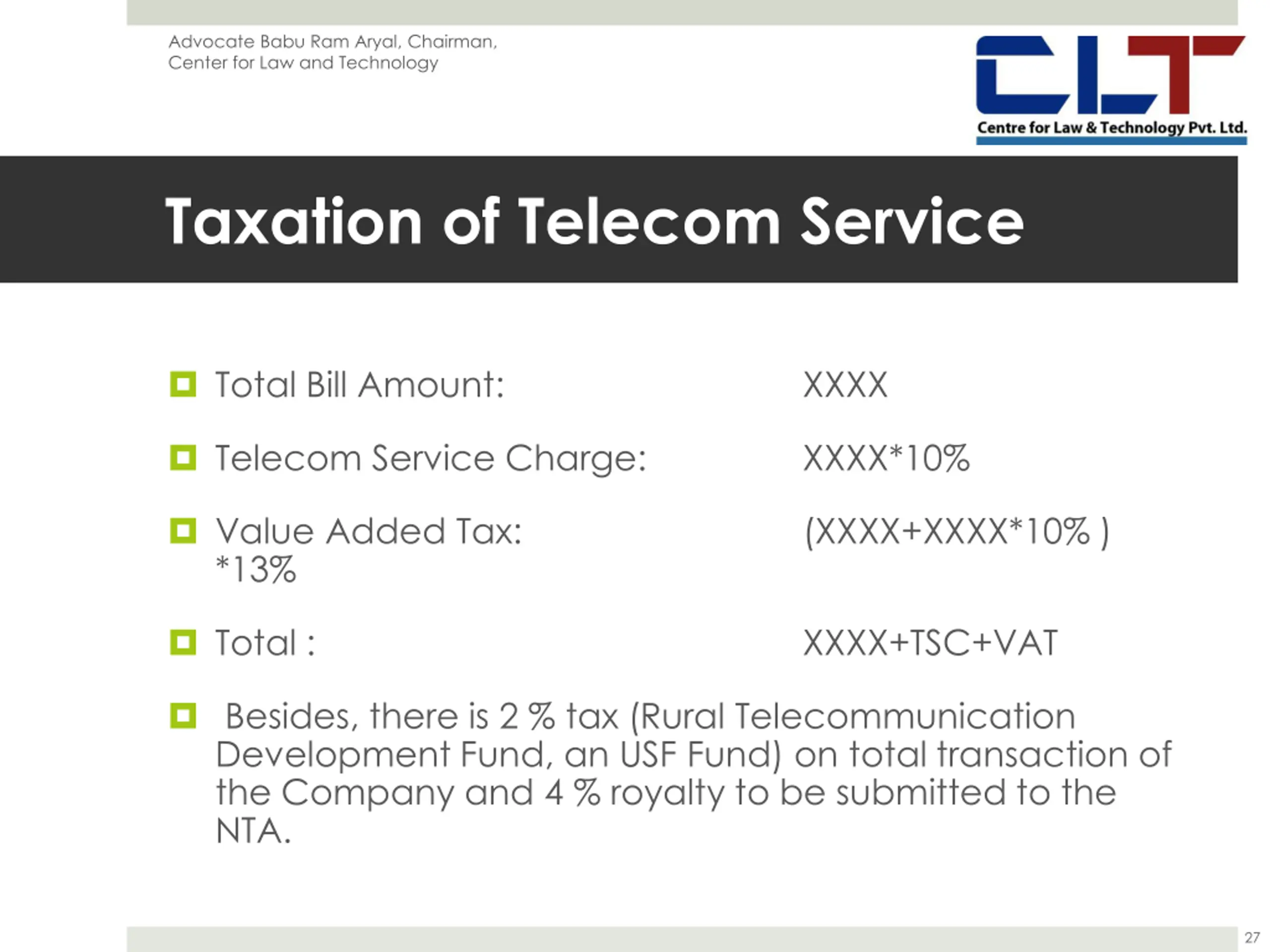 Advocate Babu Ram Aryal, Chairman,
Center for Law and Technology

CLT
Centre for Law & Technology Pvt. Ltd.

Taxation of Telecom Service

Total Bill Amount: XXXX

Telecom Service Charge: XXXX*10%

Value Added Tax: (XXXX+XXXX*10% ) *13%

Total : XXXX+TSC+VAT

Besides, there is 2 % tax (Rural Telecommunication Development Fund, an USF Fund) on total transaction of the Company and 4 % royalty to be submitted to the NTA.

27